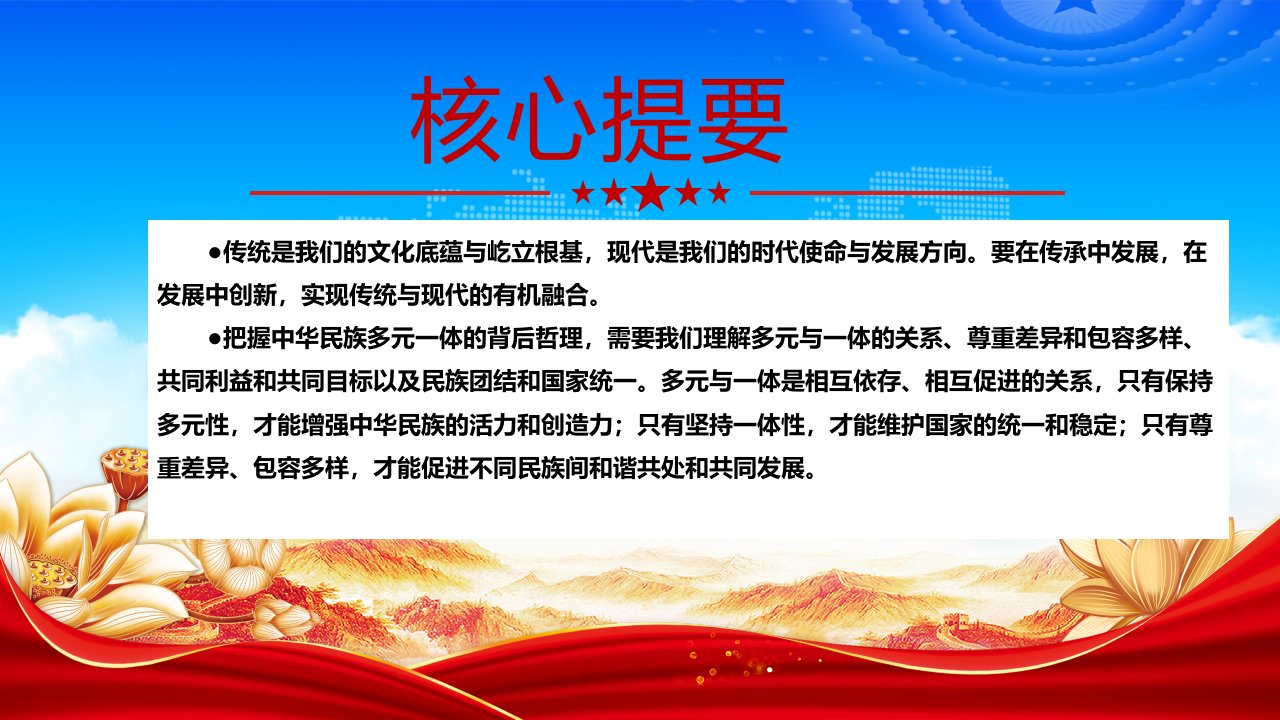 核心提要

●传统是我们的文化底蕴与屹立根基，现代是我们的时代使命与发展方向。要在传承中发展，在发展中创新，实现传统与现代的有机融合。

●把握中华民族多元一体的背后哲理，需要我们理解多元与一体的关系、尊重差异和包容多样、共同利益和共同目标以及民族团结和国家统一。多元与一体是相互依存、相互促进的关系，只有保持多元性，才能增强中华民族的活力和创造力；只有坚持一体性，才能维护国家的统一和稳定；只有尊重差异、包容多样，才能促进不同民族间和谐共处和共同发展。